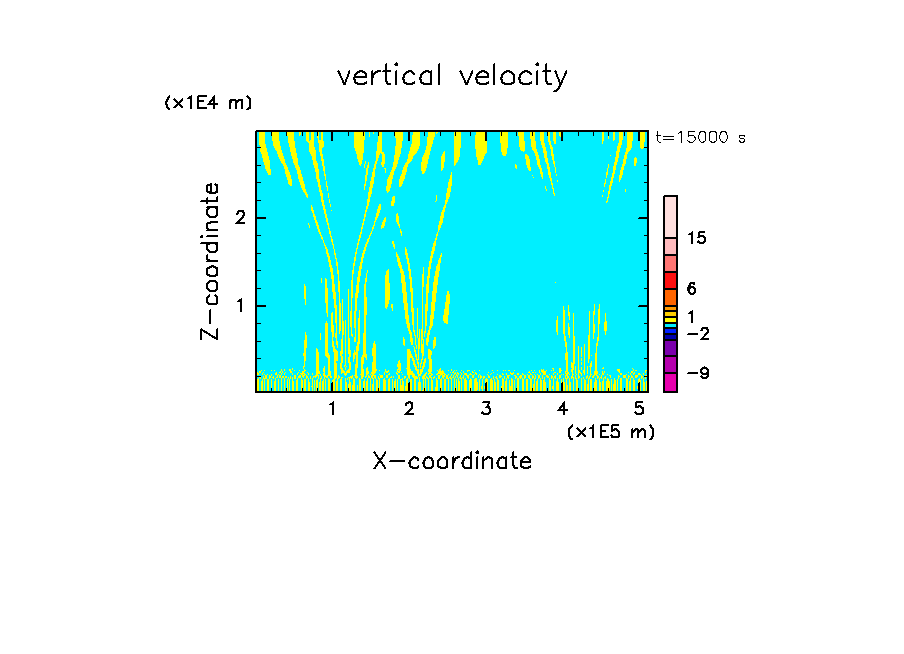 vertical velocity

(x1E4 m)

t=15000 s

Z-coordinate

2

1

15

6

1

−2

−9

1 2 3 4 5

(x1E5 m)

X-coordinate